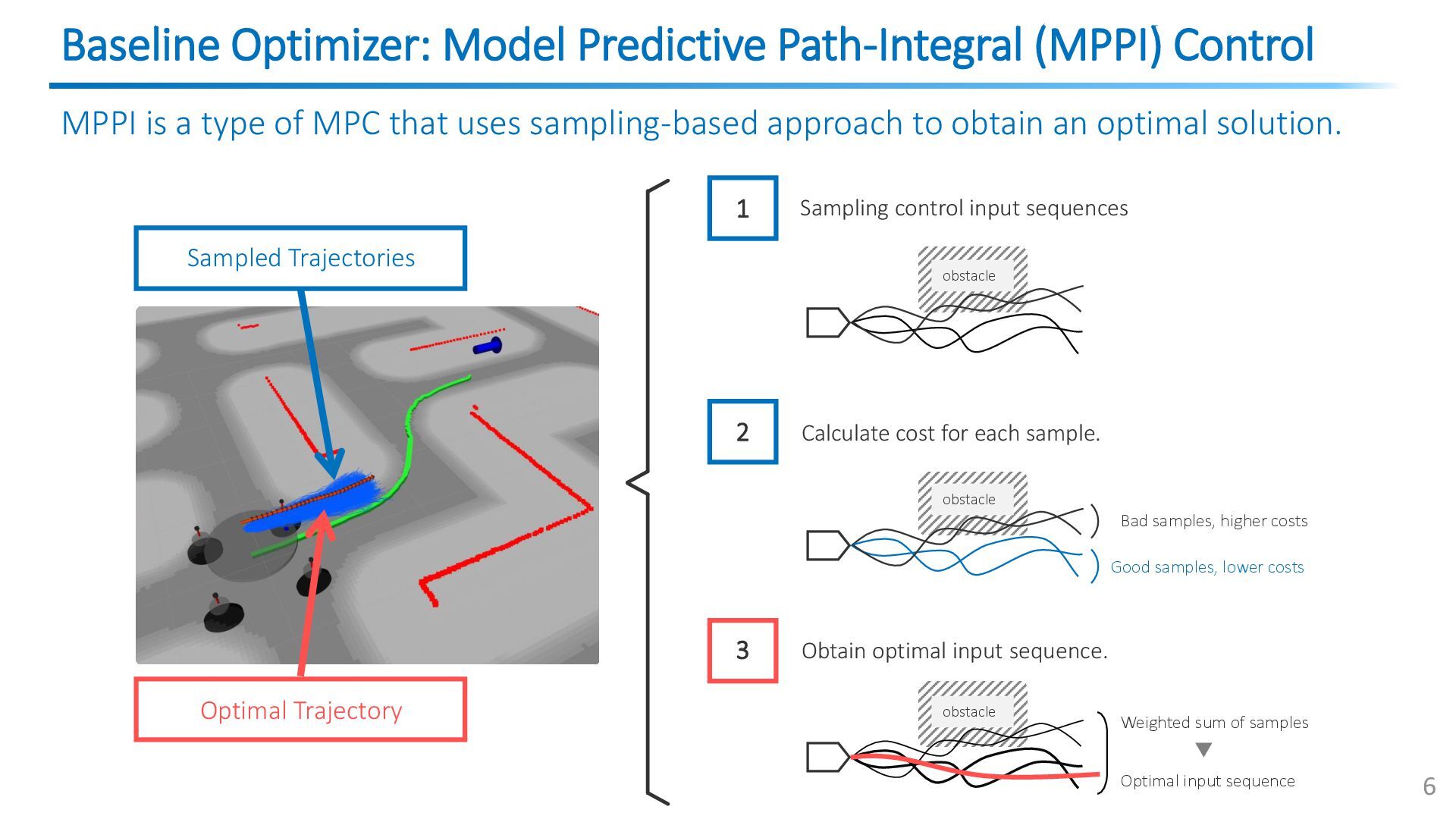 Baseline Optimizer: Model Predictive Path-Integral (MPPI) Control

MPPI is a type of MPC that uses sampling-based approach to obtain an optimal solution.

Sampled Trajectories

Optimal Trajectory

1 Sampling control input sequences

obstacle

2 Calculate cost for each sample.

obstacle

Bad samples, higher costs

Good samples, lower costs

3 Obtain optimal input sequence.

obstacle

Weighted sum of samples

▼

Optimal input sequence

6